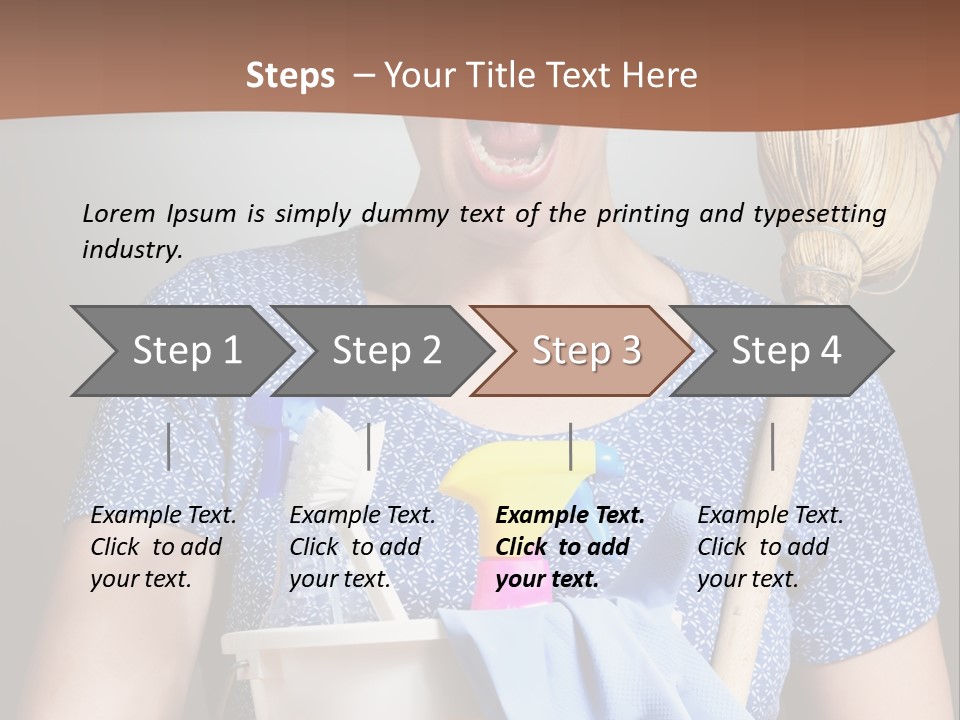 Steps – Your Title Text Here

Lorem Ipsum is simply dummy text of the printing and typesetting industry.

Step 1

Step 2

Step 3

Step 4

Example Text. Click to add your text.

Example Text. Click to add your text.

Example Text. Click to add your text.

Example Text. Click to add your text.